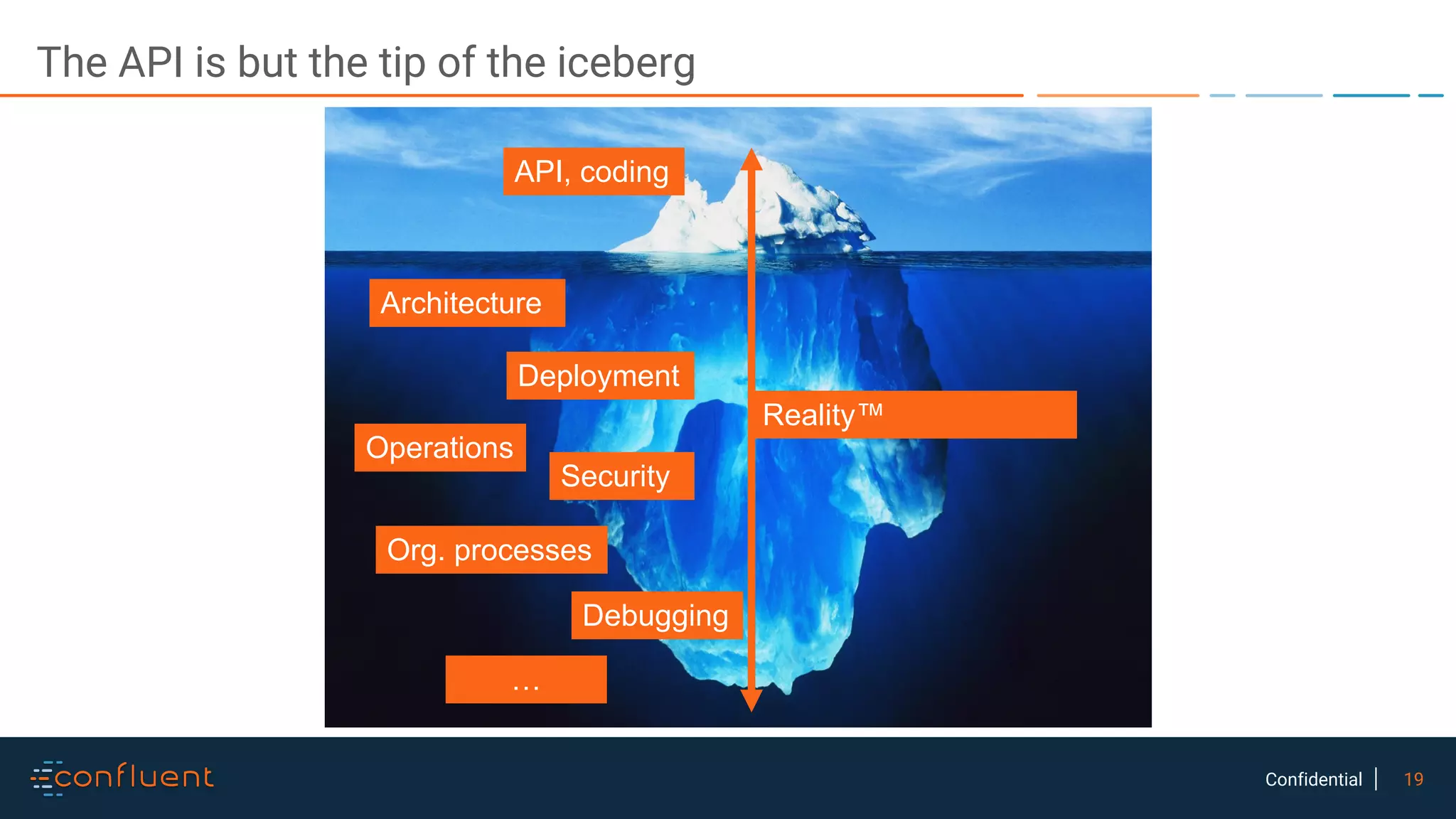 The API is but the tip of the iceberg

API, coding

Architecture

Deployment

Reality™

Operations

Security

Org. processes

Debugging

…

confluent

Confidential | 19